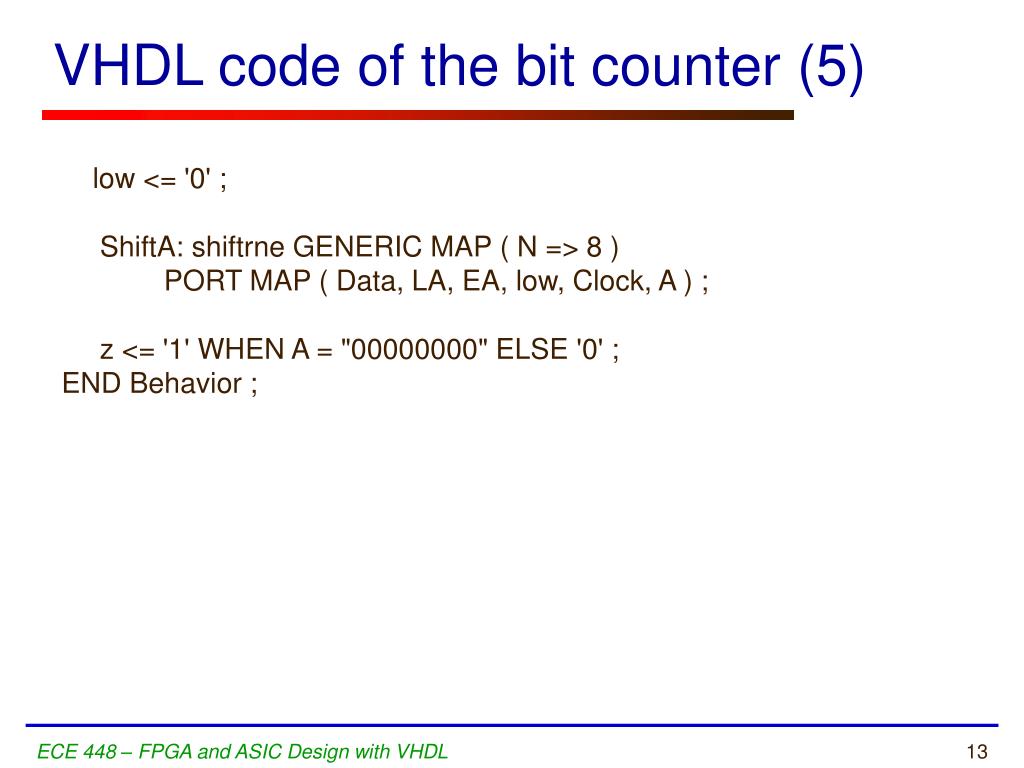 VHDL code of the bit counter (5)

low <= '0' ;

ShiftA: shiftrne GENERIC MAP ( N => 8 )
PORT MAP ( Data, LA, EA, low, Clock, A ) ;

z <= '1' WHEN A = "00000000" ELSE '0' ;
END Behavior ;

ECE 448 – FPGA and ASIC Design with VHDL

13